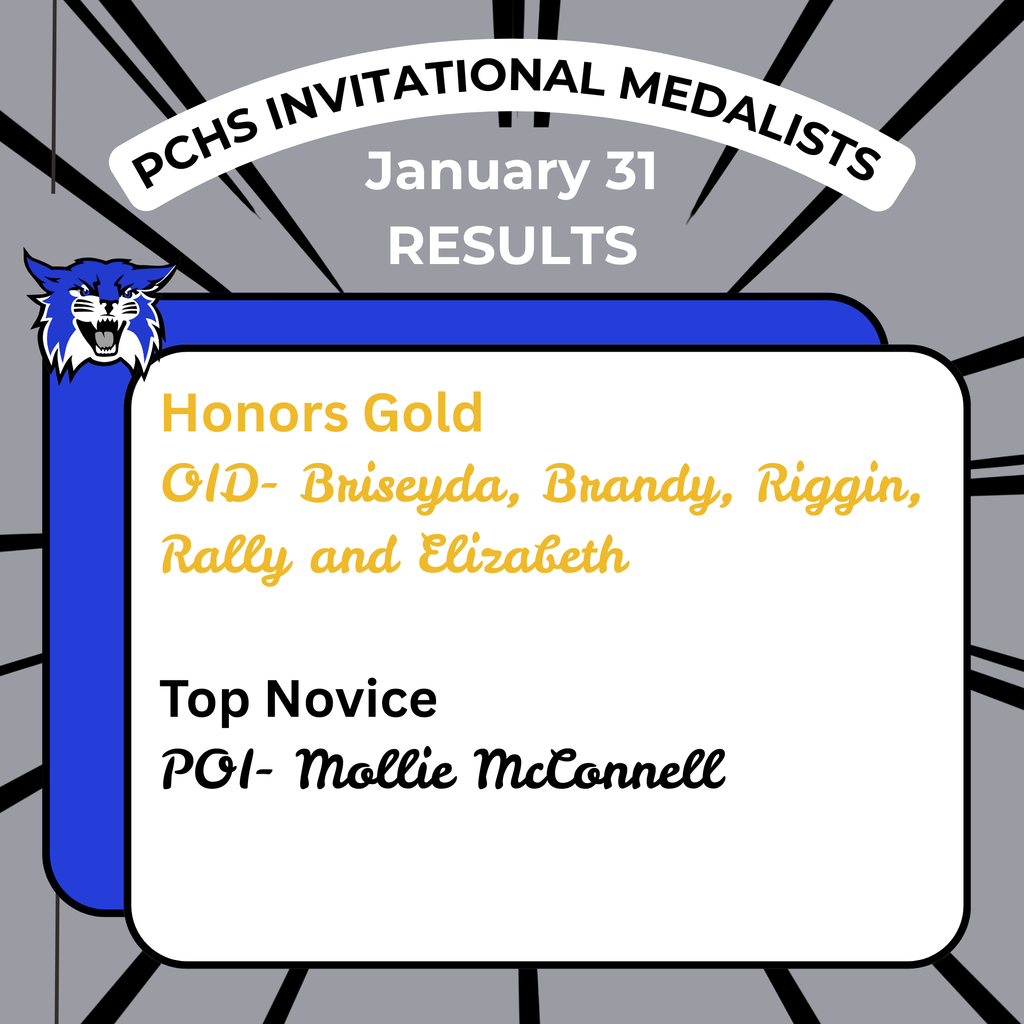 PCHS INVITATIONAL MEDALISTS

January 31
RESULTS

Honors Gold
OID- Briseyda, Brandy, Riggin, Rally and Elizabeth

Top Novice
POI- Mollie McConnell